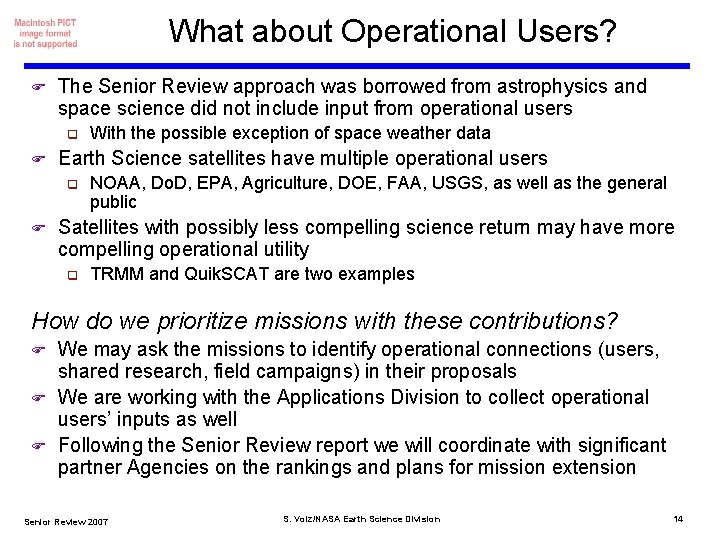 Macintosh PICT image format is not supported

What about Operational Users?

The Senior Review approach was borrowed from astrophysics and space science did not include input from operational users

With the possible exception of space weather data

Earth Science satellites have multiple operational users

NOAA, DoD, EPA, Agriculture, DOE, FAA, USGS, as well as the general public

Satellites with possibly less compelling science return may have more compelling operational utility

TRMM and QuikSCAT are two examples

How do we prioritize missions with these contributions?

We may ask the missions to identify operational connections (users, shared research, field campaigns) in their proposals

We are working with the Applications Division to collect operational users' inputs as well

Following the Senior Review report we will coordinate with significant partner Agencies on the rankings and plans for mission extension

Senior Review 2007

S. Volz/NASA Earth Science Division

14